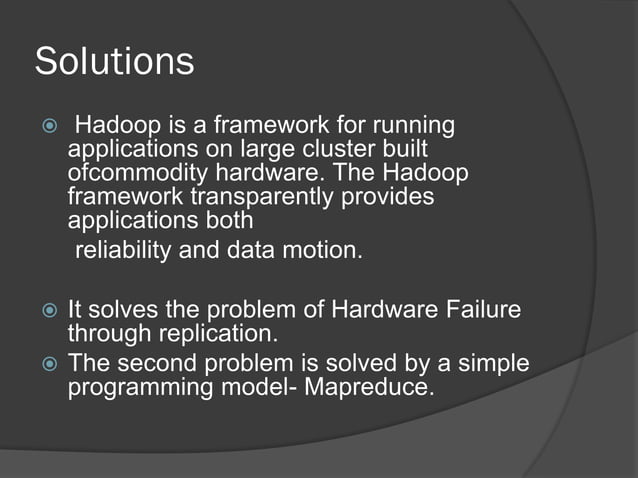 Solutions

Hadoop is a framework for running applications on large cluster built ofcommodity hardware. The Hadoop framework transparently provides applications both
reliability and data motion.

It solves the problem of Hardware Failure through replication.

The second problem is solved by a simple programming model- Mapreduce.